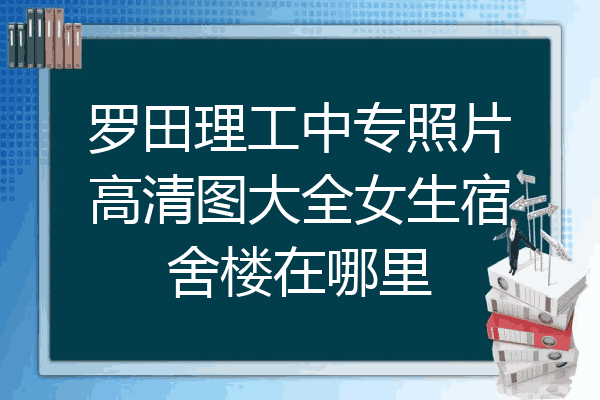 罗田理工中专照片高清图大全女生宿舍楼在哪里